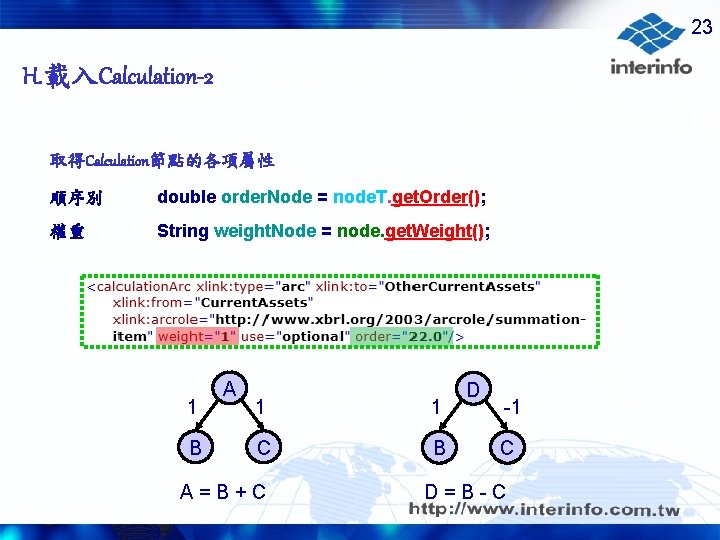 23

interinfo

H.載入Calculation-2

取得Calculation節點的各項屬性

順序別　double orderNode = nodeT.getOrder();

權重　String weightNode = node.getWeight();

<calculationArc xlink:type="arc" xlink:to="OtherCurrentAssets" xlink:from="CurrentAssets" xlink:arcrole="http://www.xbrl.org/2003/arcrole/summation-item" weight="1" use="optional" order="22.0"/>

A
1　1
B　C
A = B + C

D
1　-1
B　C
D = B - C

http://www.interinfo.com.tw